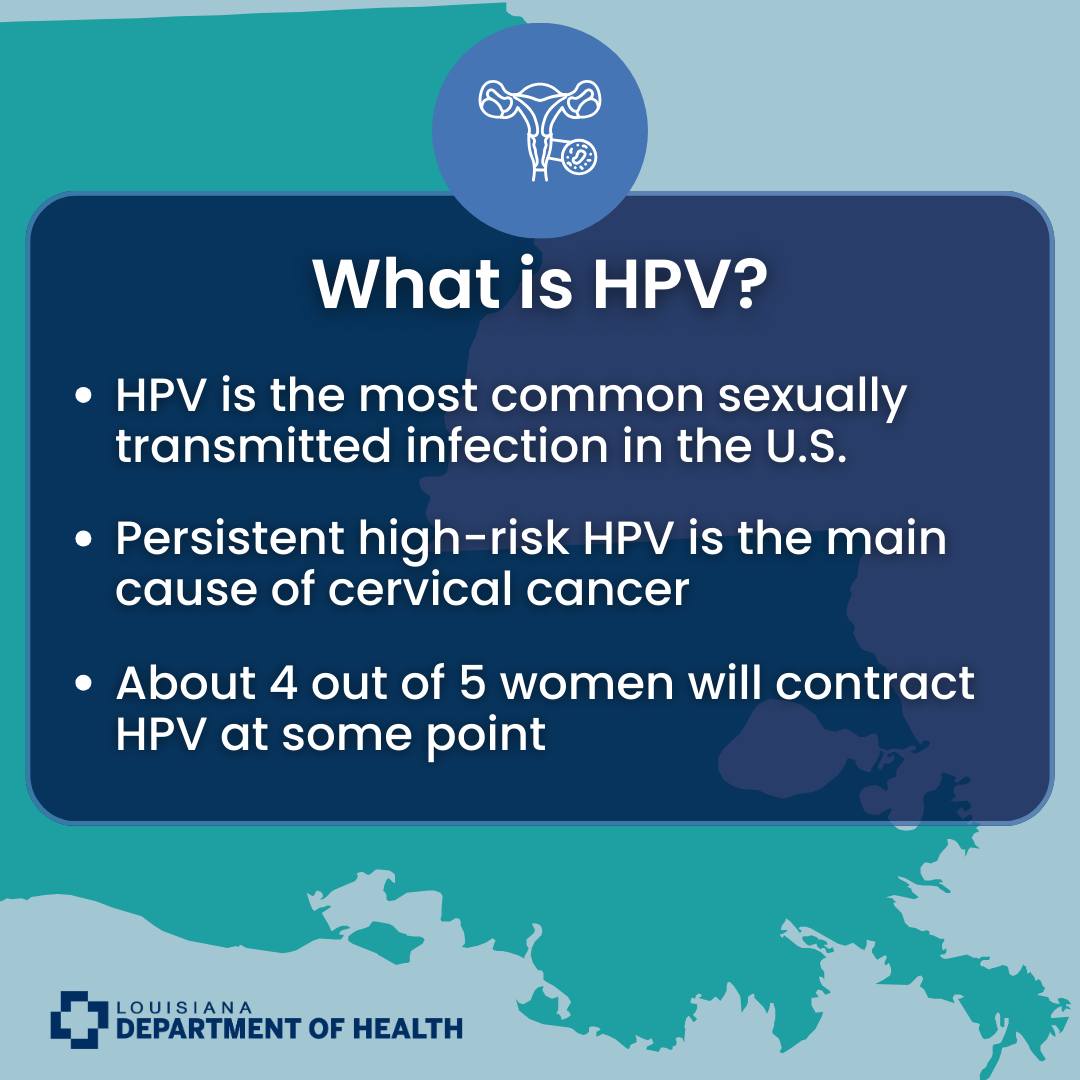 What is HPV?

• HPV is the most common sexually transmitted infection in the U.S.

• Persistent high-risk HPV is the main cause of cervical cancer

• About 4 out of 5 women will contract HPV at some point

LOUISIANA
DEPARTMENT OF HEALTH